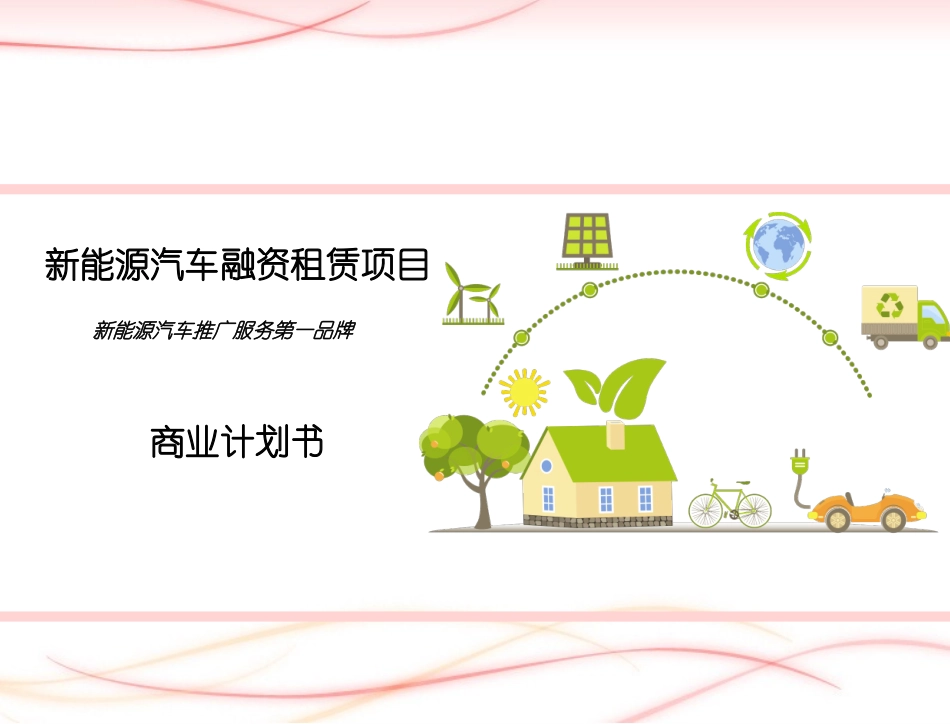 新能源汽车融资租赁项目

新能源汽车推广服务第一品牌

商业计划书